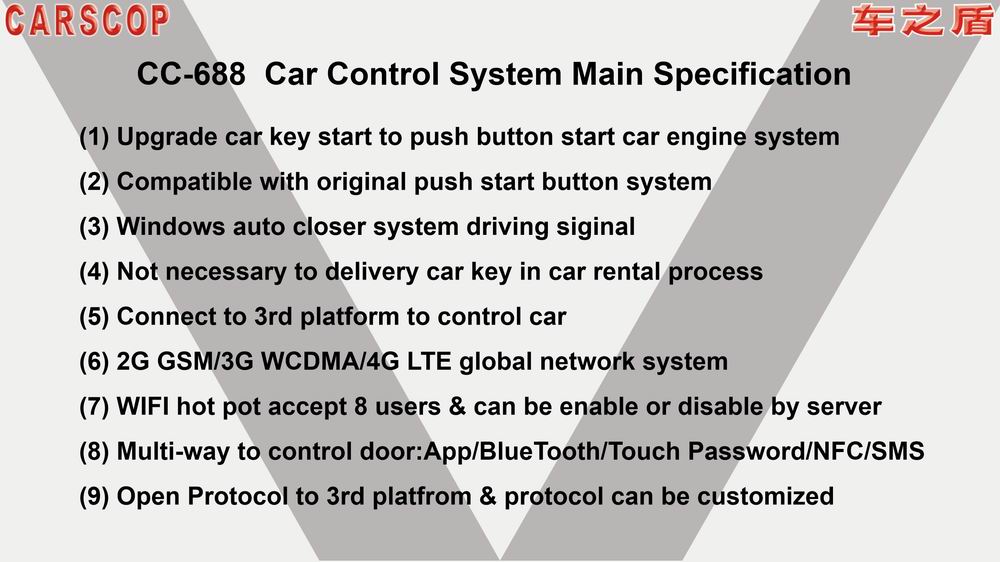 CARSCOP

车之盾

CC-688 Car Control System Main Specification

(1) Upgrade car key start to push button start car engine system

(2) Compatible with original push start button system

(3) Windows auto closer system driving siginal

(4) Not necessary to delivery car key in car rental process

(5) Connect to 3rd platform to control car

(6) 2G GSM/3G WCDMA/4G LTE global network system

(7) WIFI hot pot accept 8 users & can be enable or disable by server

(8) Multi-way to control door:App/BlueTooth/Touch Password/NFC/SMS

(9) Open Protocol to 3rd platfrom & protocol can be customized